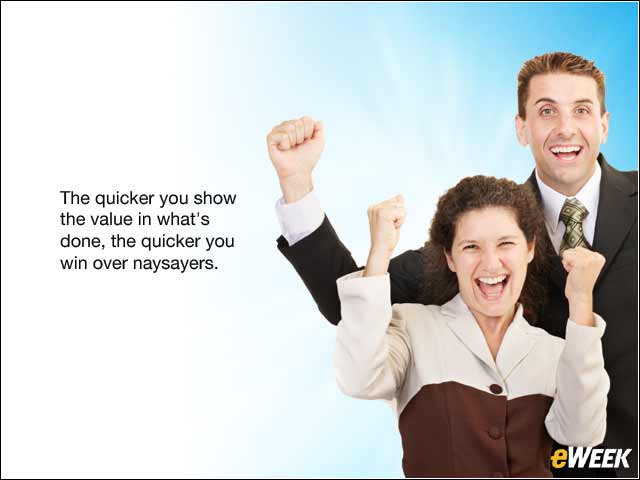 The quicker you show the value in what's done, the quicker you win over naysayers.

eWEEK